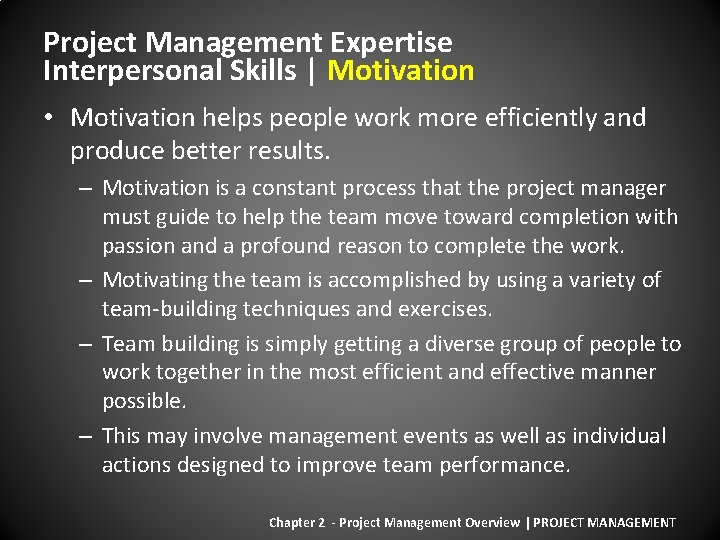 Project Management Expertise
Interpersonal Skills | Motivation

• Motivation helps people work more efficiently and produce better results.
– Motivation is a constant process that the project manager must guide to help the team move toward completion with passion and a profound reason to complete the work.
– Motivating the team is accomplished by using a variety of team-building techniques and exercises.
– Team building is simply getting a diverse group of people to work together in the most efficient and effective manner possible.
– This may involve management events as well as individual actions designed to improve team performance.

Chapter 2 - Project Management Overview | PROJECT MANAGEMENT